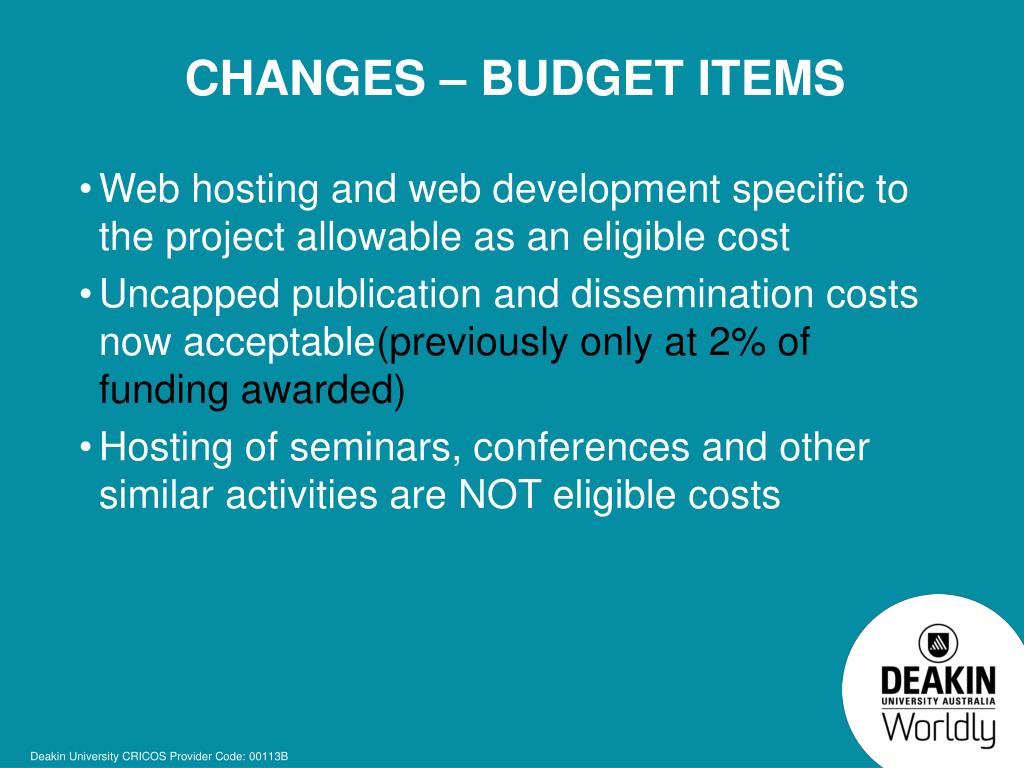 CHANGES – BUDGET ITEMS

• Web hosting and web development specific to the project allowable as an eligible cost

• Uncapped publication and dissemination costs now acceptable(previously only at 2% of funding awarded)

• Hosting of seminars, conferences and other similar activities are NOT eligible costs

DEAKIN
UNIVERSITY AUSTRALIA
Worldly

Deakin University CRICOS Provider Code: 00113B